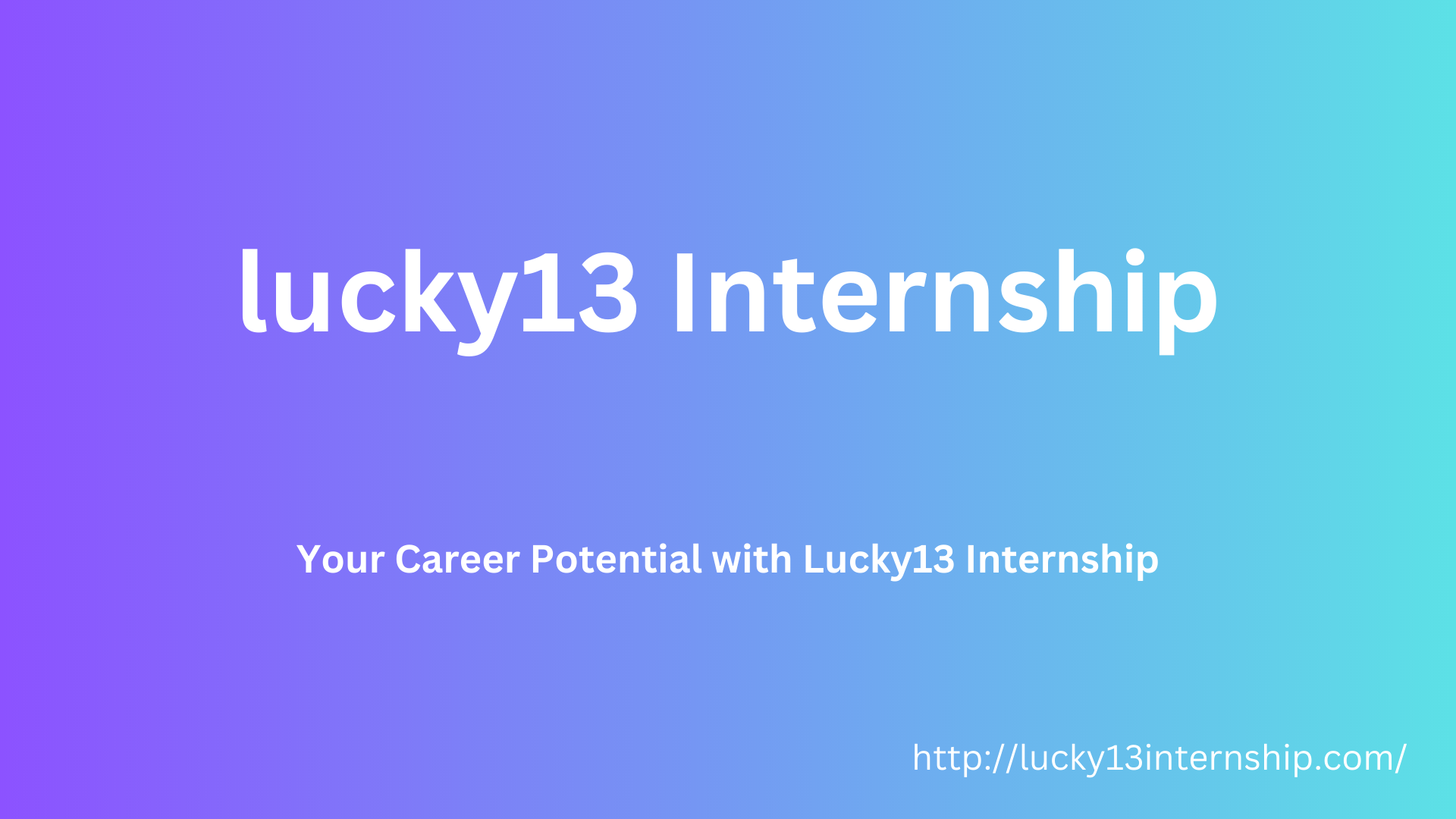 lucky13 Internship

Your Career Potential with Lucky13 Internship

http://lucky13internship.com/